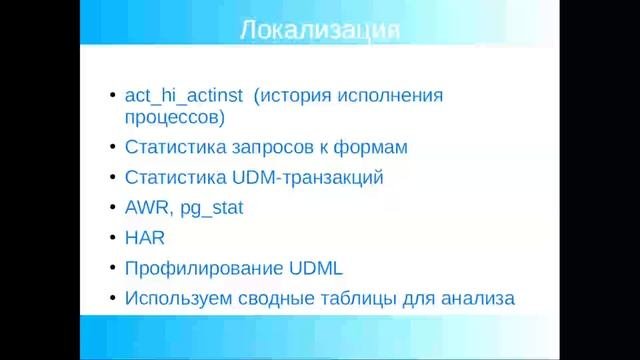 Локализация

• act_hi_actinst (история исполнения процессов)
• Статистика запросов к формам
• Статистика UDM-транзакций
• AWR, pg_stat
• HAR
• Профилирование UDML
• Используем сводные таблицы для анализа